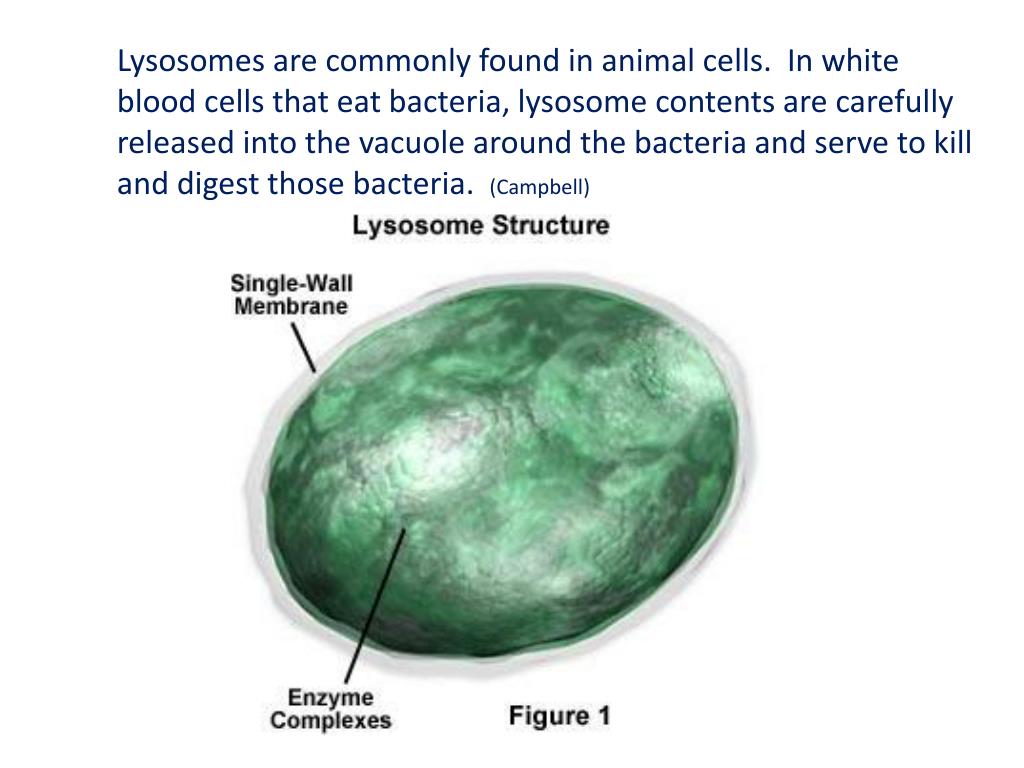 Lysosomes are commonly found in animal cells. In white blood cells that eat bacteria, lysosome contents are carefully released into the vacuole around the bacteria and serve to kill and digest those bacteria. (Campbell)

Lysosome Structure

Single-Wall Membrane

Enzyme Complexes

Figure 1